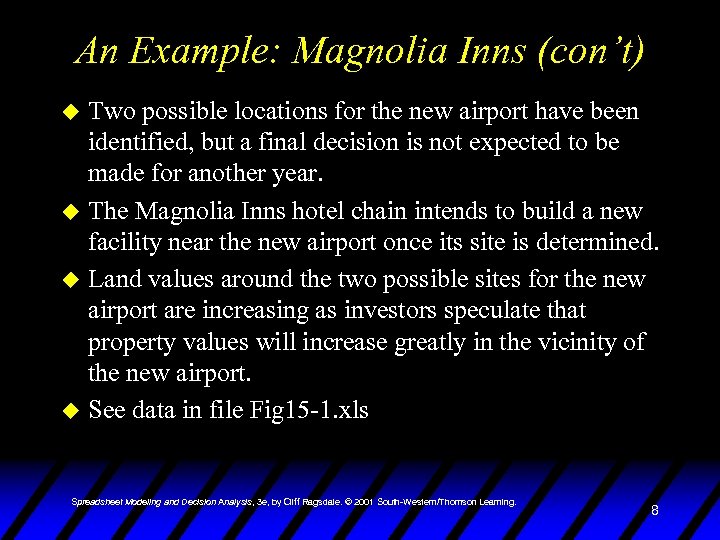 An Example: Magnolia Inns (con't)

Two possible locations for the new airport have been identified, but a final decision is not expected to be made for another year.

The Magnolia Inns hotel chain intends to build a new facility near the new airport once its site is determined.

Land values around the two possible sites for the new airport are increasing as investors speculate that property values will increase greatly in the vicinity of the new airport.

See data in file Fig15-1.xls

Spreadsheet Modeling and Decision Analysis, 3e, by Cliff Ragsdale. © 2001 South-Western/Thomson Learning.

8